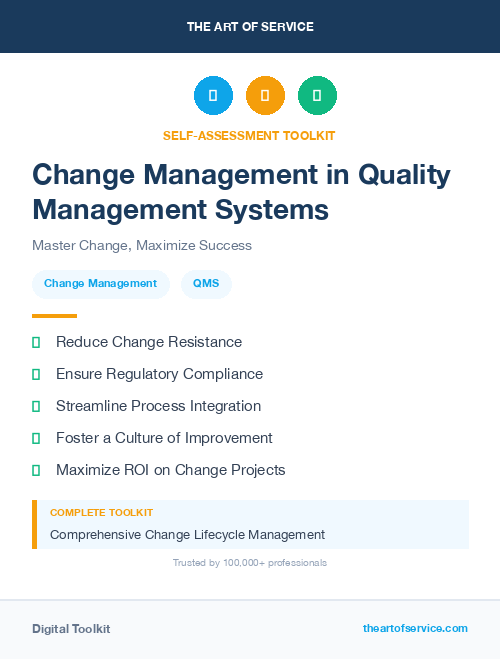 THE ART OF SERVICE

SELF-ASSESSMENT TOOLKIT

Change Management in Quality Management Systems

Master Change, Maximize Success

Change Management

QMS

Reduce Change Resistance

Ensure Regulatory Compliance

Streamline Process Integration

Foster a Culture of Improvement

Maximize ROI on Change Projects

COMPLETE TOOLKIT

Comprehensive Change Lifecycle Management

Trusted by 100,000+ professionals

Digital Toolkit

theartofservice.com